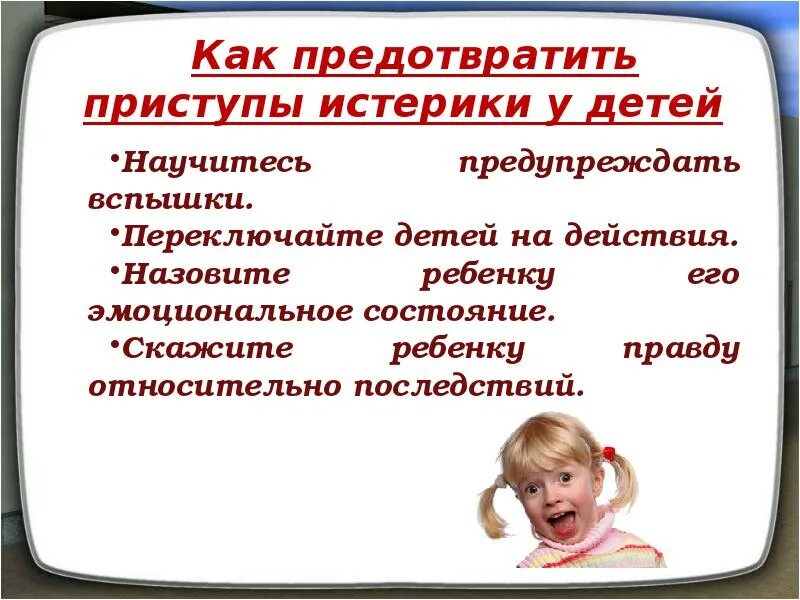 Как предотвратить приступы истерики у детей

•Научитесь предупреждать вспышки.
•Переключайте детей на действия.
•Назовите ребенку его эмоциональное состояние.
•Скажите ребенку правду относительно последствий.